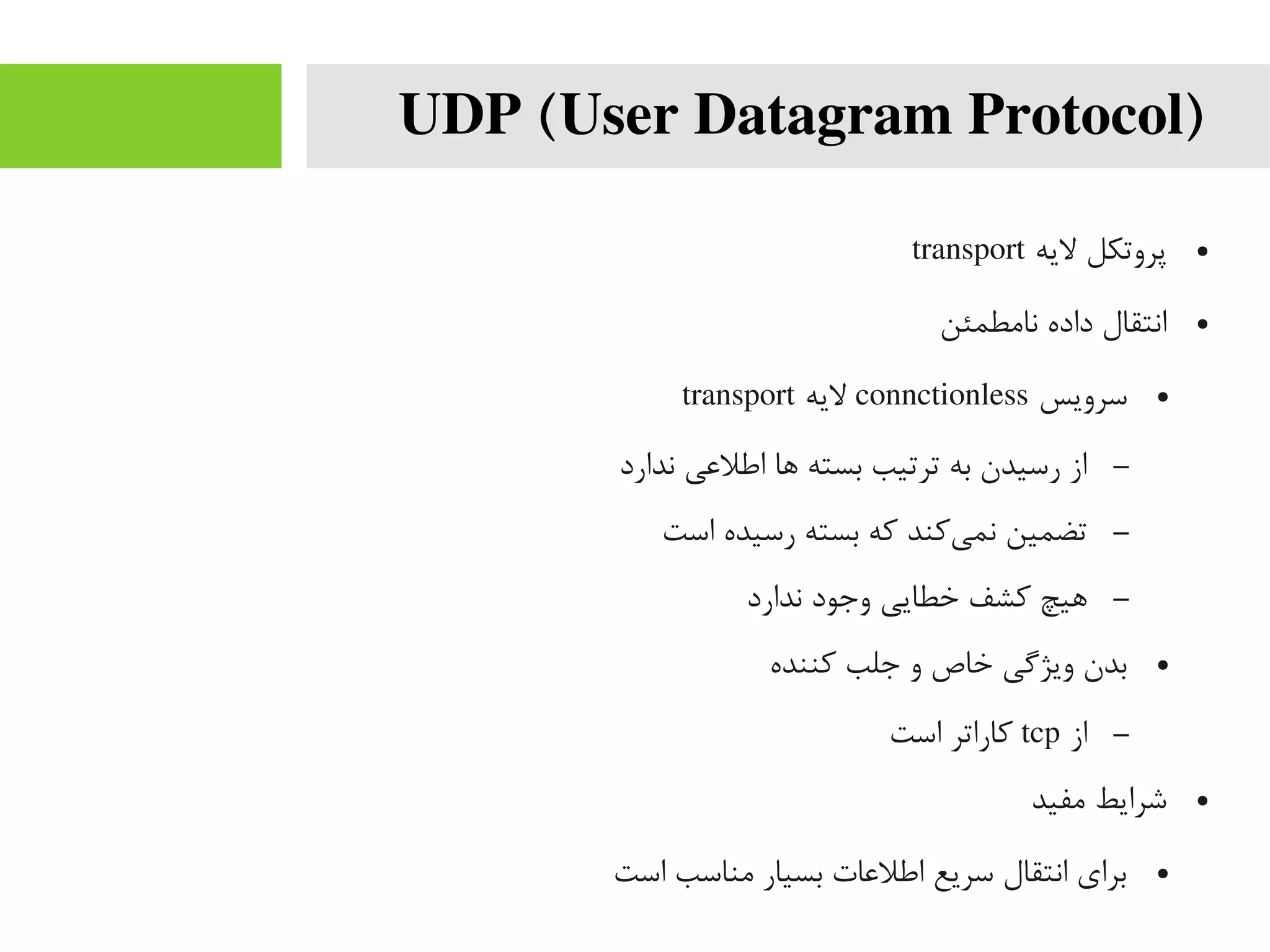 UDP (User Datagram Protocol)

• پروتکل لایه transport

• انتقال داده نامطمئن

• سرویس connctionless لایه transport

– از رسیدن به ترتیب بسته ها اطلاعی ندارد

– تضمین نمی‌کند که بسته رسیده است

– هیچ کشف خطایی وجود ندارد

• بدن ویژگی خاص و جلب کننده

– از tcp کاراتر است

• شرایط مفید

• برای انتقال سریع اطلاعات بسیار مناسب است